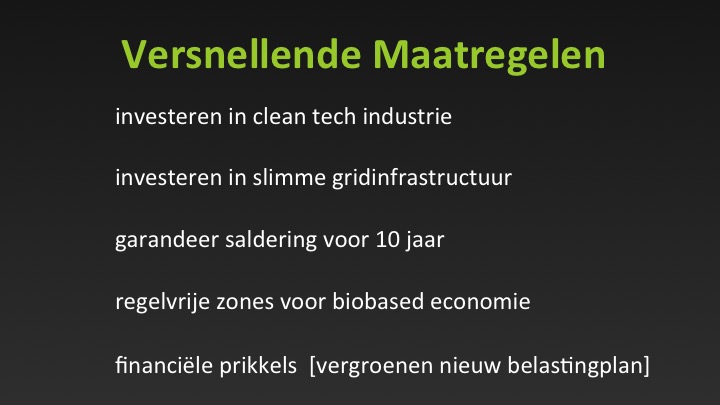 Versnellende Maatregelen

investeren in clean tech industrie

investeren in slimme gridinfrastructuur

garandeer saldering voor 10 jaar

regelvrije zones voor biobased economie

financiële prikkels [vergroenen nieuw belastingplan]